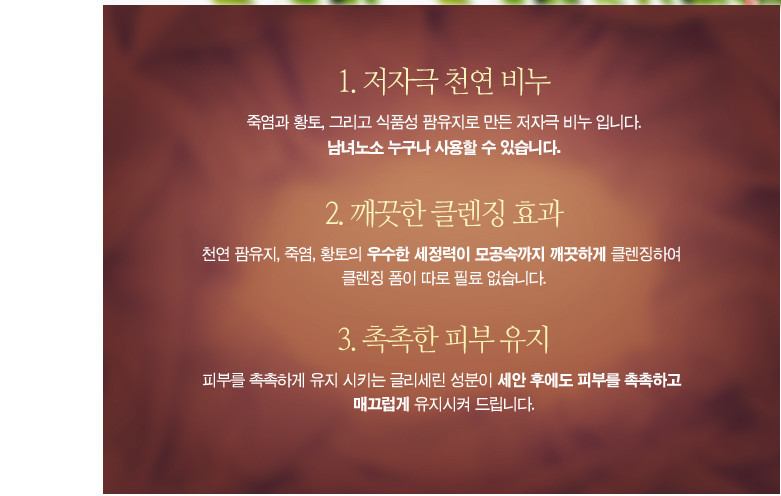 1. 저자극 천연 비누

죽염과 황토, 그리고 식품성 팜유지로 만든 저자극 비누 입니다.
남녀노소 누구나 사용할 수 있습니다.

2. 깨끗한 클렌징 효과

천연 팜유지, 죽염, 황토의 우수한 세정력이 모공속까지 깨끗하게 클렌징하여 클렌징 폼이 따로 필료 없습니다.

3. 촉촉한 피부 유지

피부를 촉촉하게 유지 시키는 글리세린 성분이 세안 후에도 피부를 촉촉하고 매끄럽게 유지시켜 드립니다.